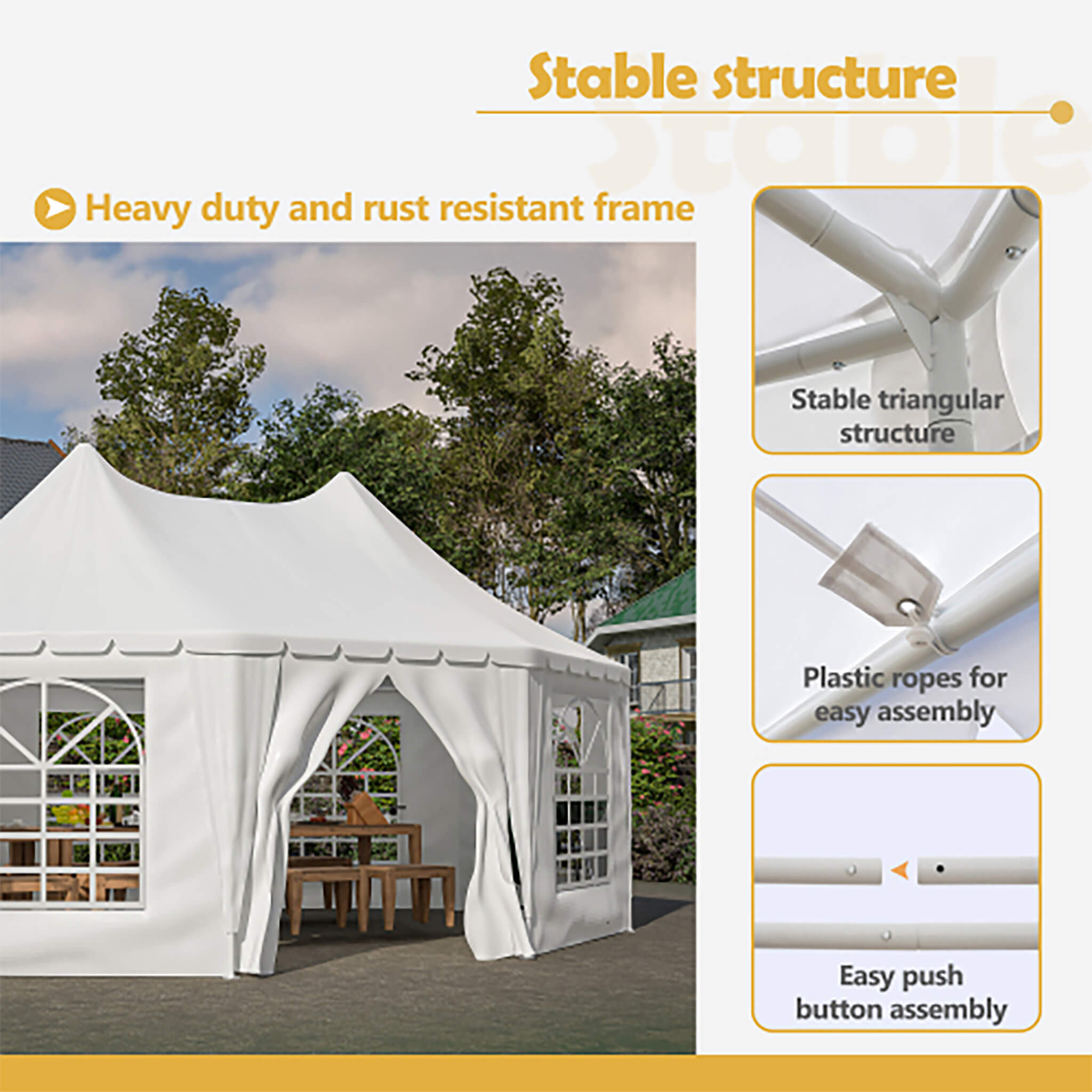 Stable structure

Stable

Heavy duty and rust resistant frame

Stable triangular structure

Plastic ropes for easy assembly

Easy push button assembly